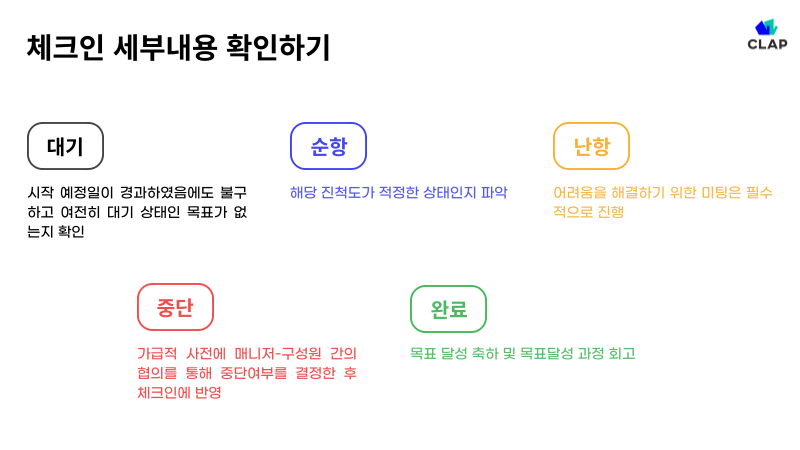 체크인 세부내용 확인하기

CLAP

대기

시작 예정일이 경과하였음에도 불구하고 여전히 대기 상태인 목표가 없는지 확인

순항

해당 진척도가 적정한 상태인지 파악

난항

어려움을 해결하기 위한 미팅은 필수적으로 진행

중단

가급적 사전에 매니저-구성원 간의 협의를 통해 중단여부를 결정한 후 체크인에 반영

완료

목표 달성 축하 및 목표달성 과정 회고